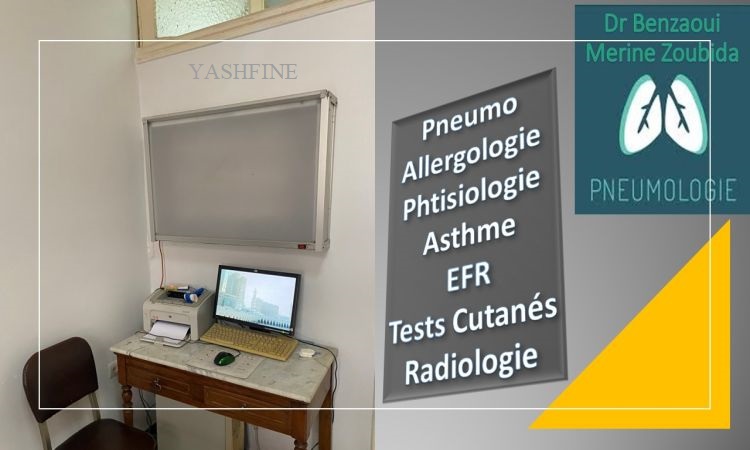 YASHFINE

Pneumo
Allergologie
Phtisiologie
Asthme
EFR
Tests Cutanés
Radiologie

Dr Benzaoui
Merine Zoubida

PNEUMOLOGIE